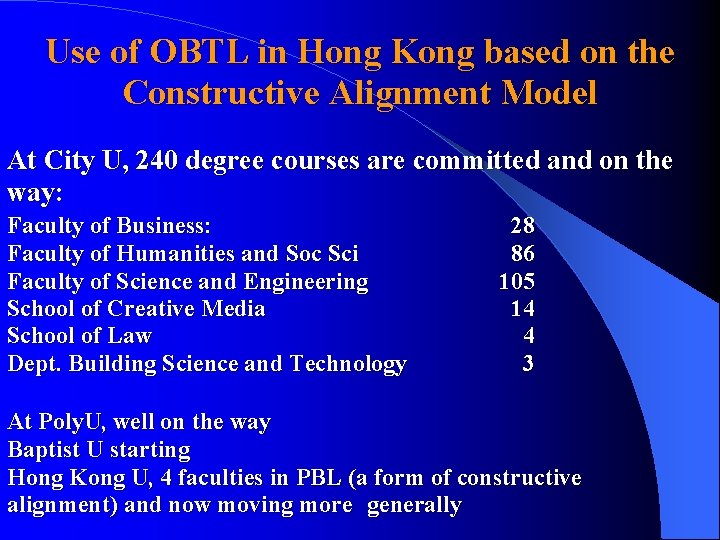 Use of OBTL in Hong Kong based on the Constructive Alignment Model

At City U, 240 degree courses are committed and on the way:

| | |
|---|---|
| Faculty of Business: | 28 |
| Faculty of Humanities and Soc Sci | 86 |
| Faculty of Science and Engineering | 105 |
| School of Creative Media | 14 |
| School of Law | 4 |
| Dept. Building Science and Technology | 3 |

At PolyU, well on the way
Baptist U starting
Hong Kong U, 4 faculties in PBL (a form of constructive alignment) and now moving more generally